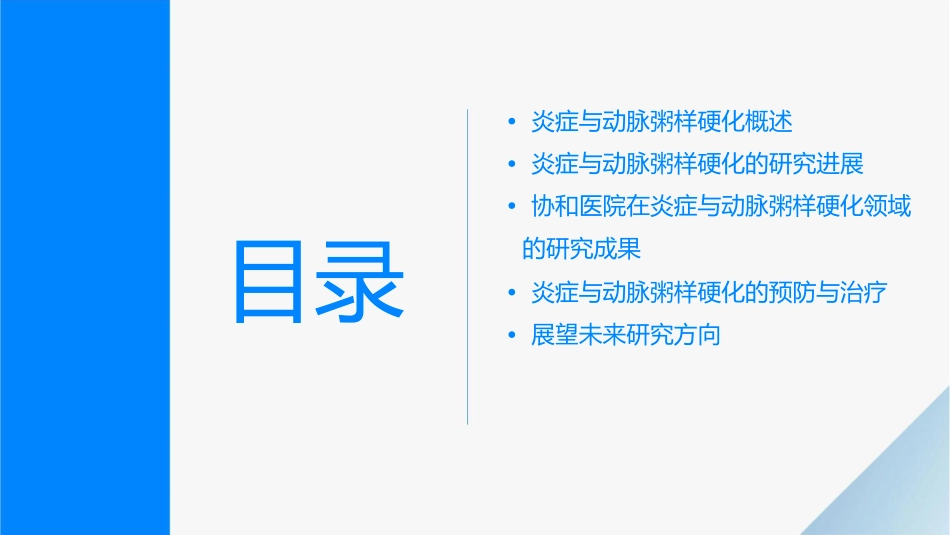 目录

• 炎症与动脉粥样硬化概述
• 炎症与动脉粥样硬化的研究进展
• 协和医院在炎症与动脉粥样硬化领域的研究成果
• 炎症与动脉粥样硬化的预防与治疗
• 展望未来研究方向